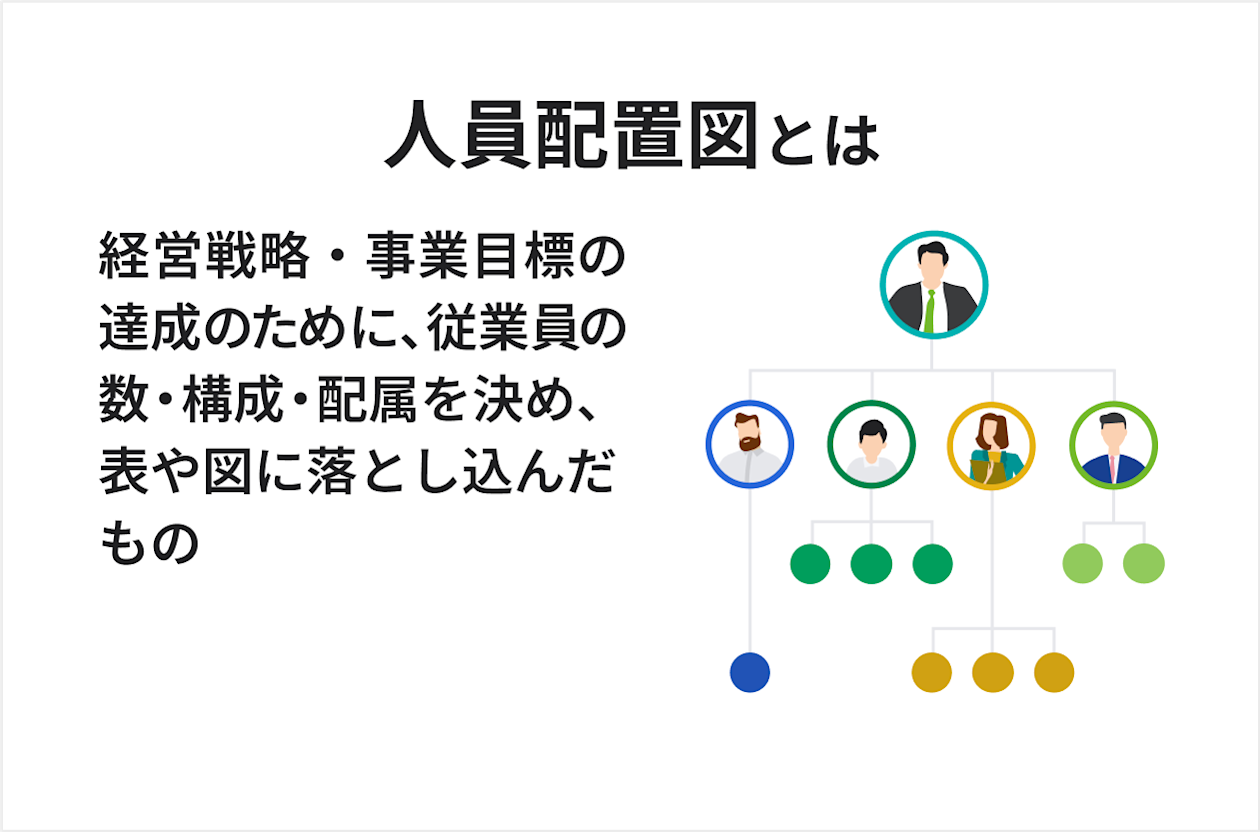 人員配置図とは

経営戦略・事業目標の達成のために、従業員の数・構成・配属を決め、表や図に落とし込んだもの